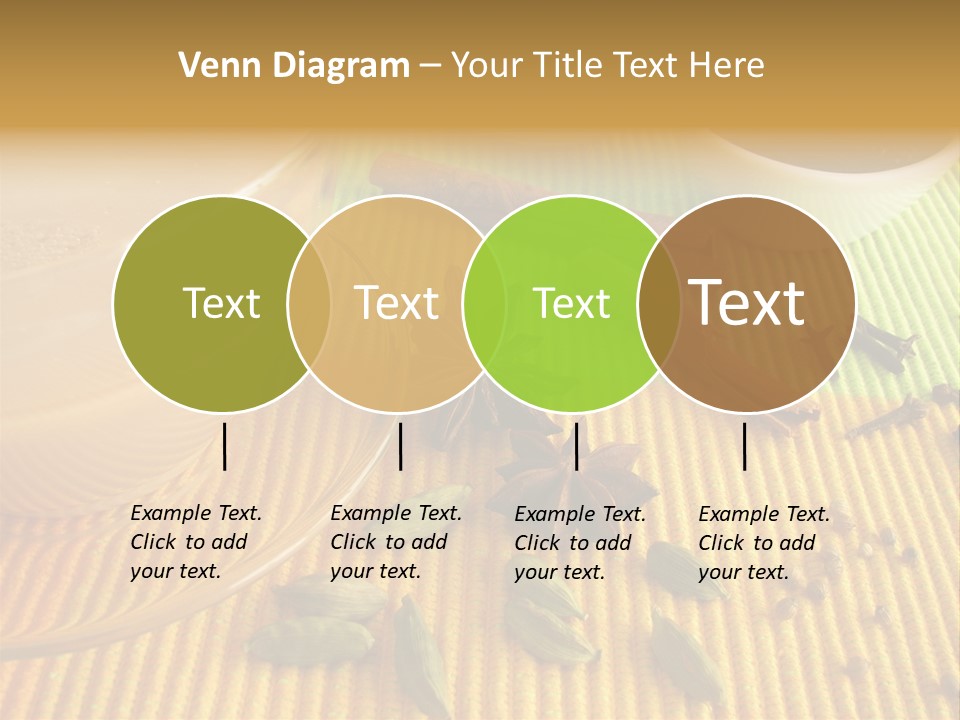 Venn Diagram – Your Title Text Here

Text

Text

Text

Text

Example Text. Click to add your text.

Example Text. Click to add your text.

Example Text. Click to add your text.

Example Text. Click to add your text.